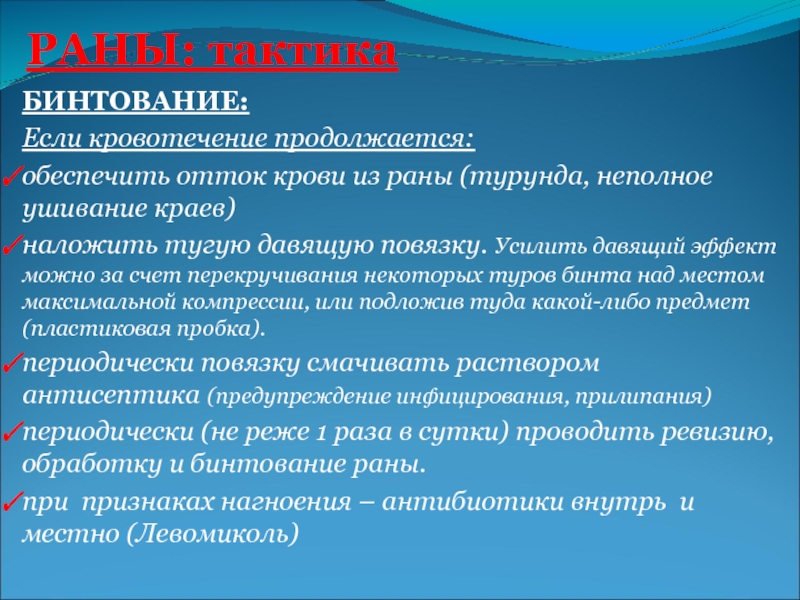 РАНЫ: тактика

БИНТОВАНИЕ:

Если кровотечение продолжается:

✓обеспечить отток крови из раны (турунда, неполное ушивание краев)

✓наложить тугую давящую повязку. Усилить давящий эффект можно за счет перекручивания некоторых туров бинта над местом максимальной компрессии, или подложив туда какой-либо предмет (пластиковая пробка).

✓периодически повязку смачивать раствором антисептика (предупреждение инфицирования, прилипания)

✓периодически (не реже 1 раза в сутки) проводить ревизию, обработку и бинтование раны.

✓при признаках нагноения – антибиотики внутрь и местно (Левомиколь)